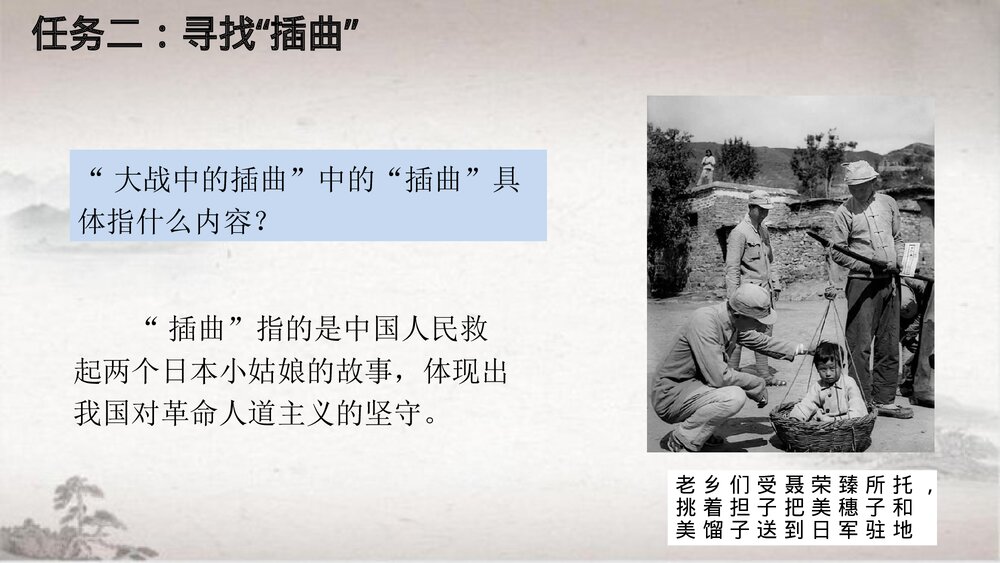 任务二：寻找“插曲”

“大战中的插曲”中的“插曲”具体指什么内容？

“插曲”指的是中国人民救起两个日本小姑娘的故事，体现出我国对革命人道主义的坚守。

老乡们受聂荣臻所托，挑着担子把美穗子和美馏子送到日军驻地